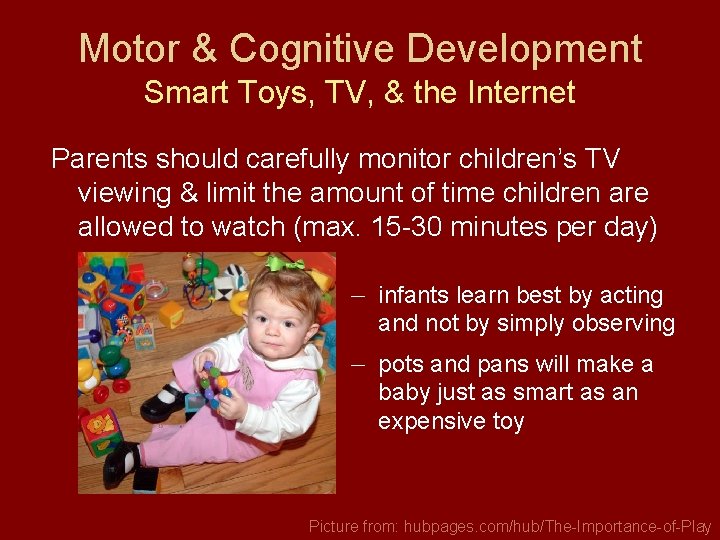 Motor & Cognitive Development
Smart Toys, TV, & the Internet

Parents should carefully monitor children's TV viewing & limit the amount of time children are allowed to watch (max. 15-30 minutes per day)

– infants learn best by acting and not by simply observing

– pots and pans will make a baby just as smart as an expensive toy

Picture from: hubpages.com/hub/The-Importance-of-Play